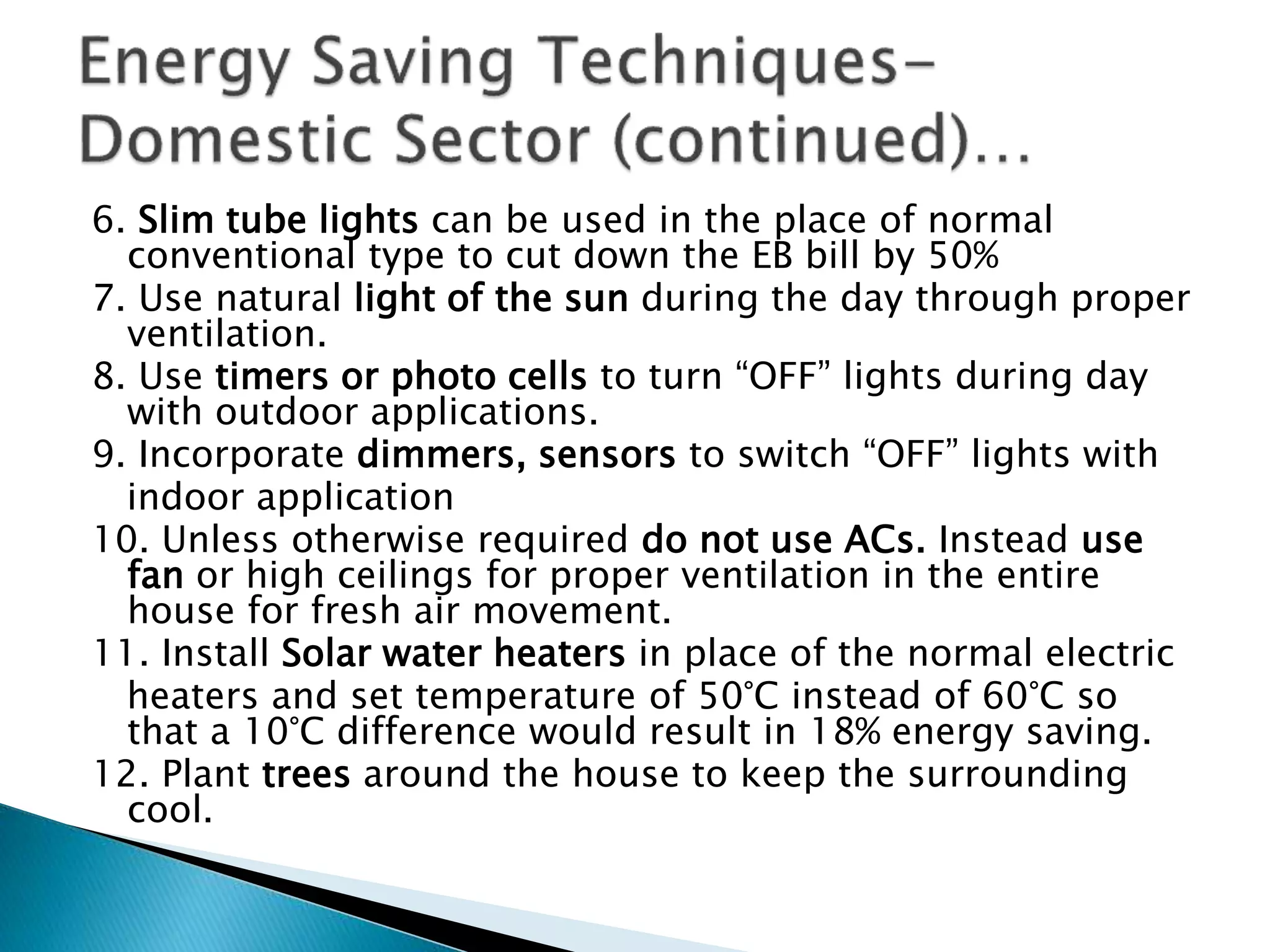 Energy Saving Techniques– Domestic Sector (continued)…

6. Slim tube lights can be used in the place of normal conventional type to cut down the EB bill by 50%

7. Use natural light of the sun during the day through proper ventilation.

8. Use timers or photo cells to turn “OFF” lights during day with outdoor applications.

9. Incorporate dimmers, sensors to switch “OFF” lights with indoor application

10. Unless otherwise required do not use ACs. Instead use fan or high ceilings for proper ventilation in the entire house for fresh air movement.

11. Install Solar water heaters in place of the normal electric heaters and set temperature of 50°C instead of 60°C so that a 10°C difference would result in 18% energy saving.

12. Plant trees around the house to keep the surrounding cool.